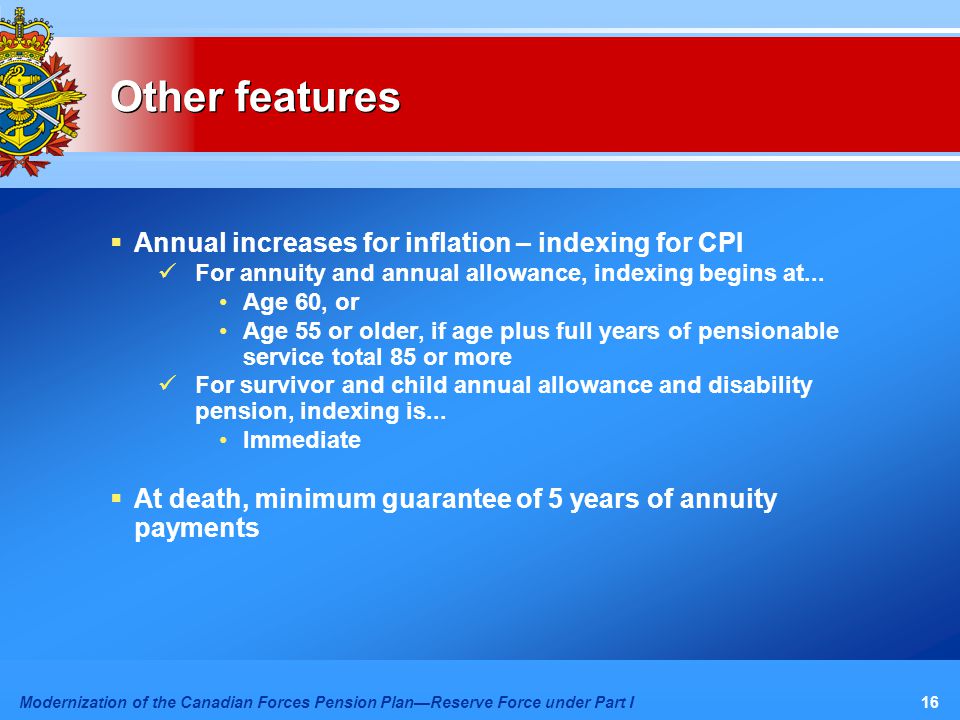 Other features

▪ Annual increases for inflation – indexing for CPI
✓ For annuity and annual allowance, indexing begins at...
• Age 60, or
• Age 55 or older, if age plus full years of pensionable service total 85 or more
✓ For survivor and child annual allowance and disability pension, indexing is...
• Immediate

▪ At death, minimum guarantee of 5 years of annuity payments

Modernization of the Canadian Forces Pension Plan—Reserve Force under Part I

16